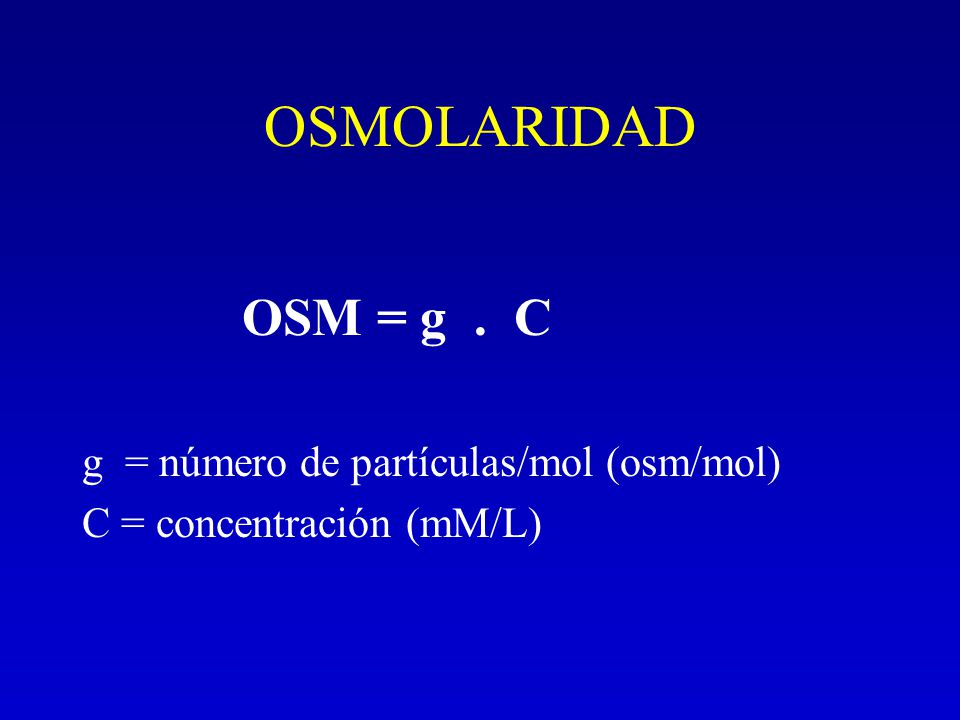 OSMOLARIDAD

OSM = g . C

g = número de partículas/mol (osm/mol)
C = concentración (mM/L)